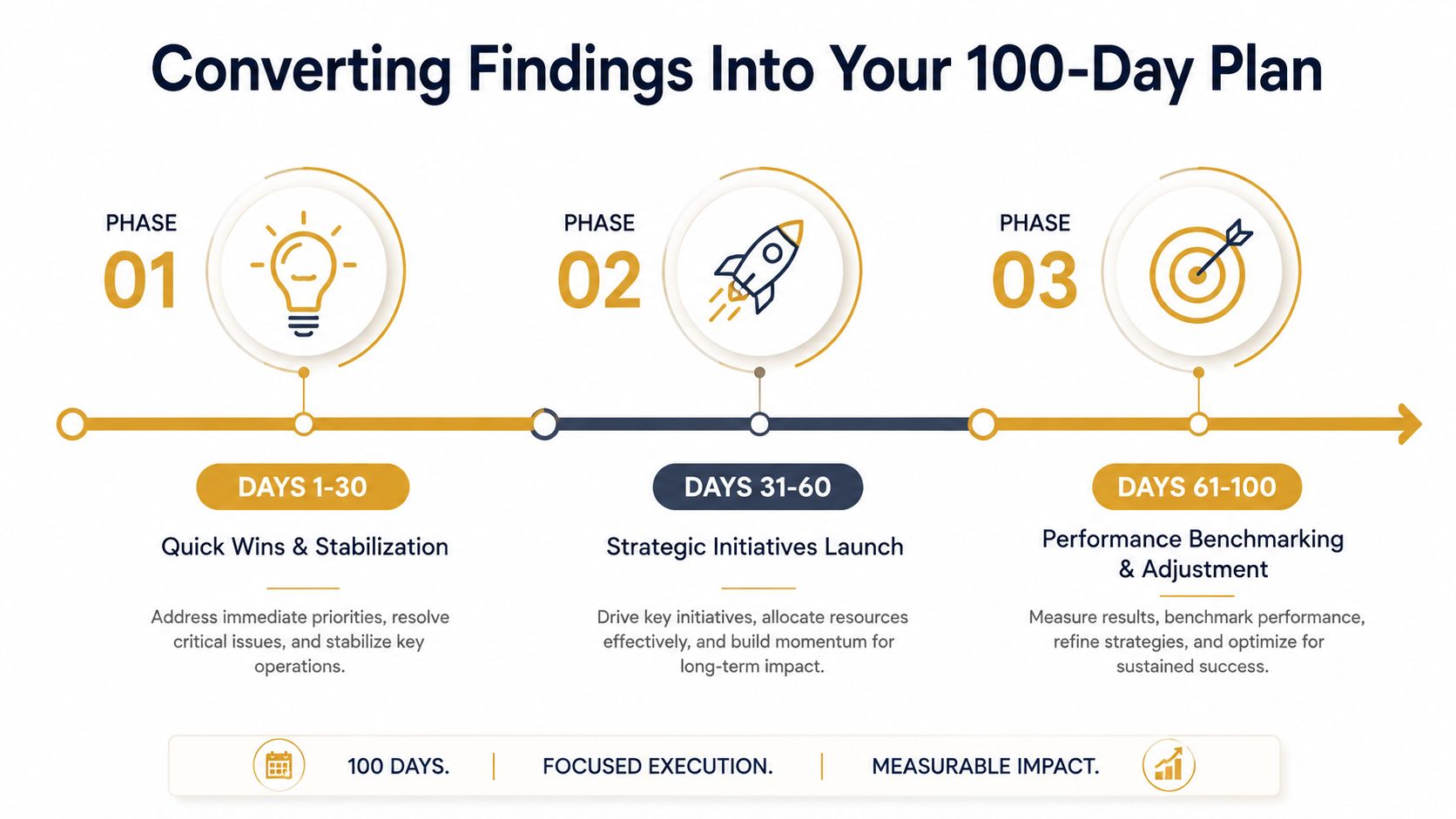 Converting Findings Into Your 100-Day Plan

PHASE
01

DAYS 1-30

Quick Wins & Stabilization

Address immediate priorities, resolve critical issues, and stabilize key operations.

PHASE
02

DAYS 31-60

Strategic Initiatives Launch

Drive key initiatives, allocate resources effectively, and build momentum for long-term impact.

PHASE
03

DAYS 61-100

Performance Benchmarking & Adjustment

Measure results, benchmark performance, refine strategies, and optimize for sustained success.

100 DAYS. | FOCUSED EXECUTION. | MEASURABLE IMPACT.